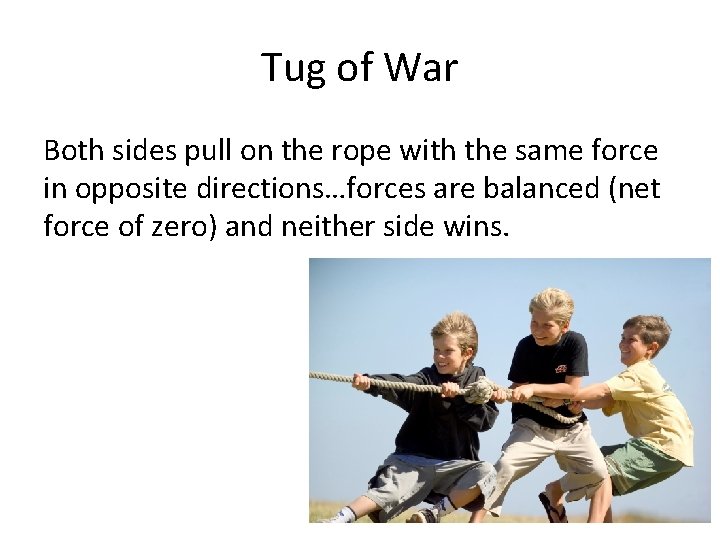 Tug of War

Both sides pull on the rope with the same force in opposite directions…forces are balanced (net force of zero) and neither side wins.